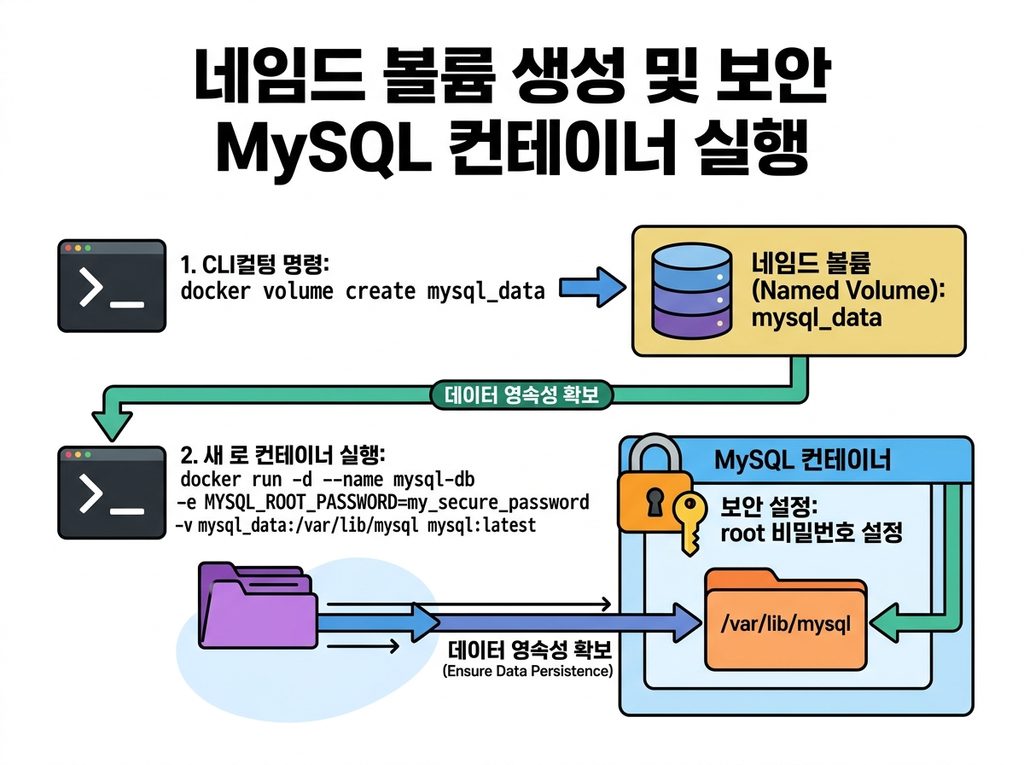 네임드 볼륨 생성 및 보안 MySQL 컨테이너 실행

1. CLI컬텅 명령:
docker volume create mysql_data

네임드 볼륨
(Named Volume):
mysql_data

데이터 영속성 확보

2. 새 로 컨테이너 실행:
docker run -d --name mysql-db
-e MYSQL_ROOT_PASSWORD=my_secure_password
-v mysql_data:/var/lib/mysql mysql:latest

MySQL 컨테이너

보안 설정:
root 비밀번호 설정

/var/lib/mysql

데이터 영속성 확보
(Ensure Data Persistence)